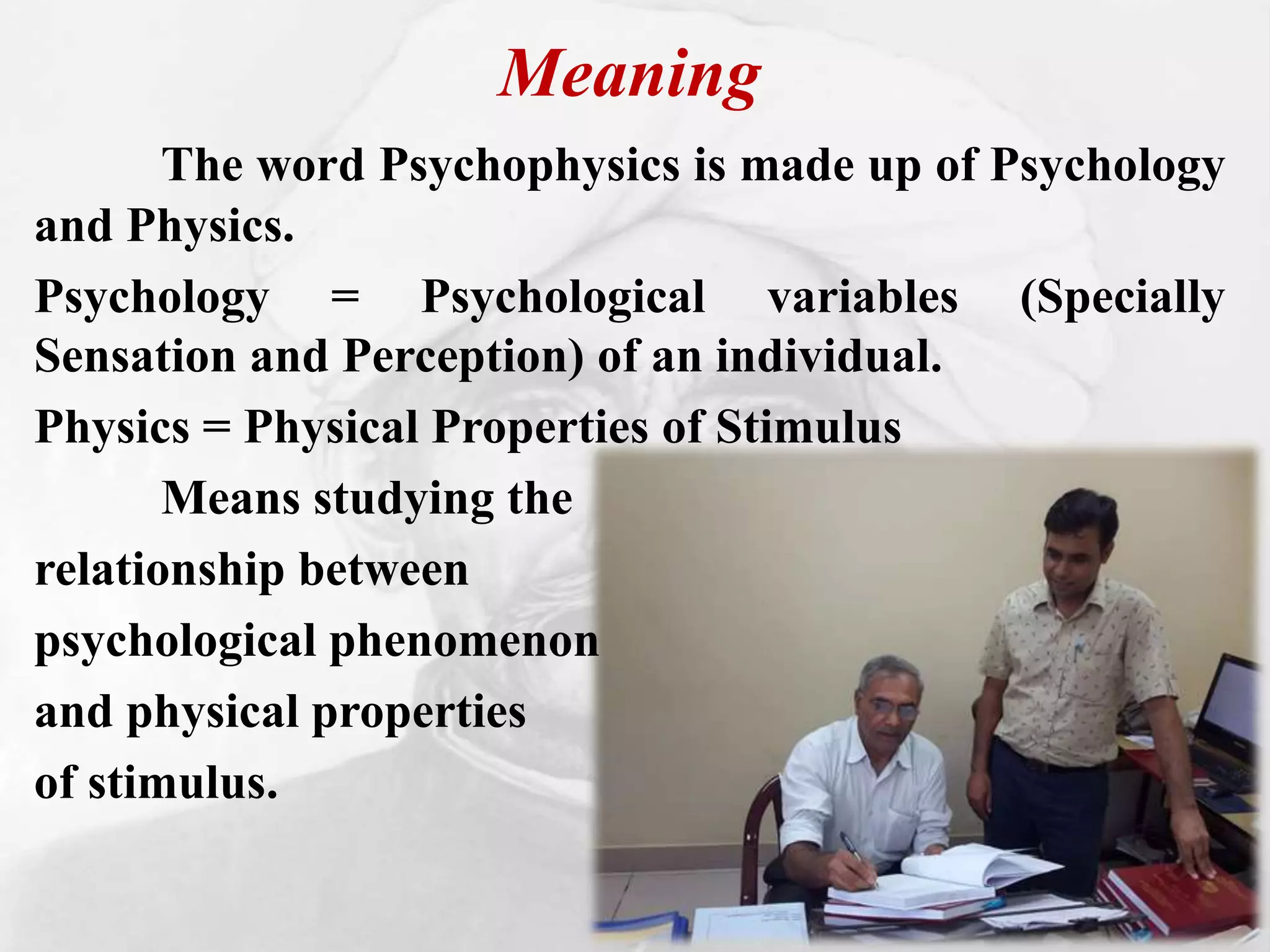 Meaning

The word Psychophysics is made up of Psychology and Physics.

Psychology = Psychological variables (Specially Sensation and Perception) of an individual.

Physics = Physical Properties of Stimulus

Means studying the relationship between psychological phenomenon and physical properties of stimulus.